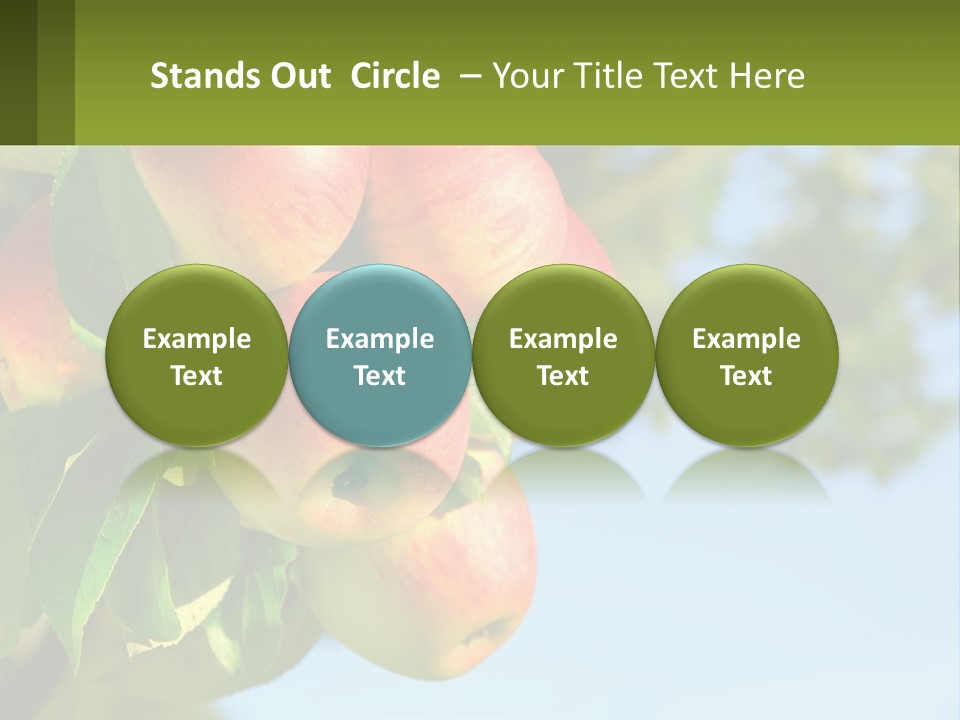 Stands Out Circle – Your Title Text Here

Example Text

Example Text

Example Text

Example Text